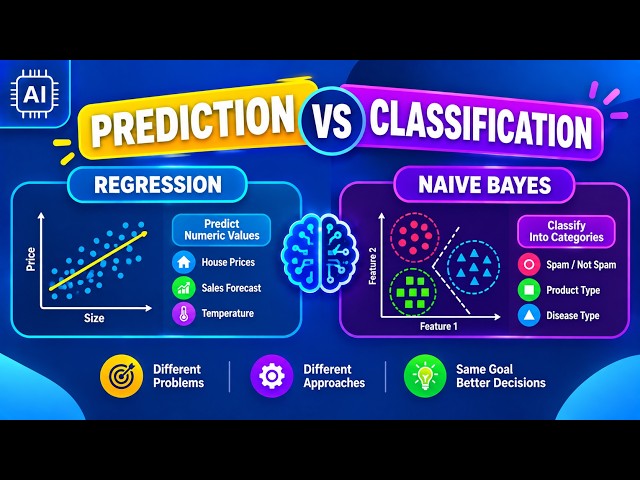 AI

PREDICTION VS CLASSIFICATION

REGRESSION

Price

Size

Predict Numeric Values

House Prices

Sales Forecast

Temperature

NAIVE BAYES

Feature 2

Feature 1

Classify Into Categories

Spam / Not Spam

Product Type

Disease Type

Different Problems

Different Approaches

Same Goal Better Decisions